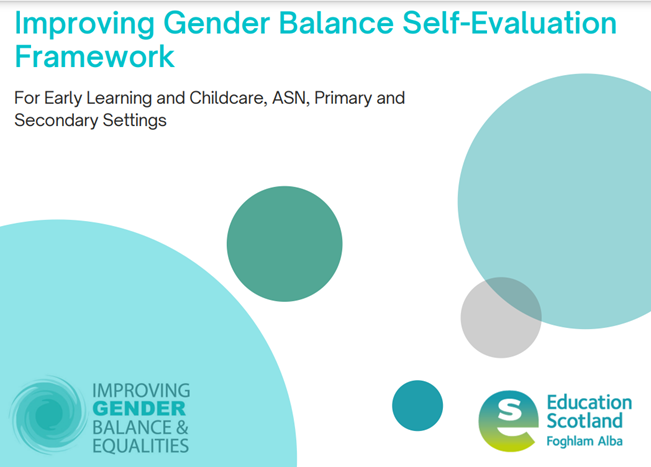 Improving Gender Balance Self-Evaluation Framework

For Early Learning and Childcare, ASN, Primary and Secondary Settings

IMPROVING GENDER BALANCE & EQUALITIES

Education Scotland
Foghlam Alba